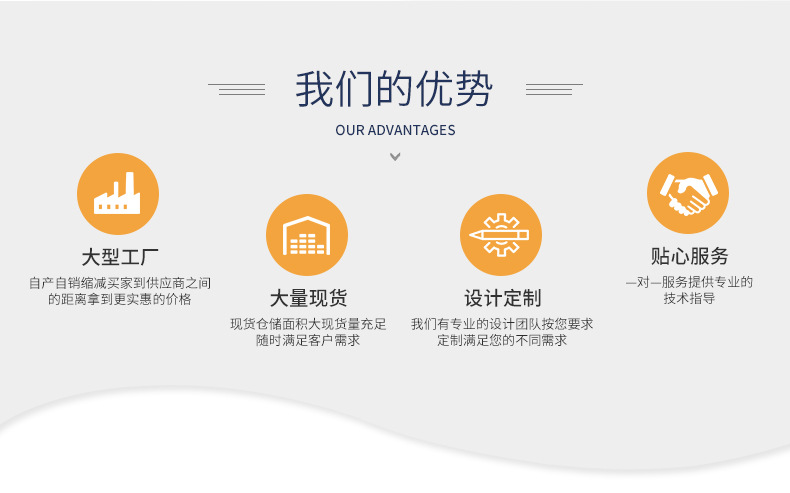 我们的优势

OUR ADVANTAGES

大型工厂

自产自销缩减买家到供应商之间的距离拿到更实惠的价格

大量现货

现货仓储面积大现货量充足随时满足客户需求

设计定制

我们有专业的设计团队按您要求定制满足您的不同需求

贴心服务

一对一服务提供专业的技术指导